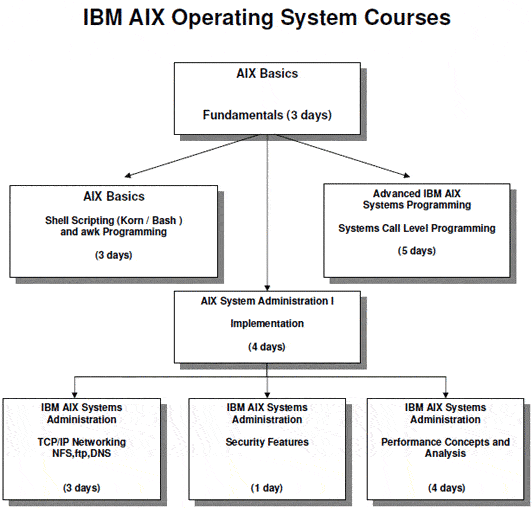 IBM AIX Operating System Courses

AIX Basics

Fundamentals (3 days)

AIX Basics

Shell Scripting (Korn / Bash ) and awk Programming

(3 days)

Advanced IBM AIX Systems Programming

Systems Call Level Programming

(5 days)

AIX System Administration I

Implementation

(4 days)

IBM AIX Systems Administration

TCP/IP Networking NFS,ftp,DNS

(3 days)

IBM AIX Systems Administration

Security Features

(1 day)

IBM AIX Systems Administration

Performance Concepts and Analysis

(4 days)